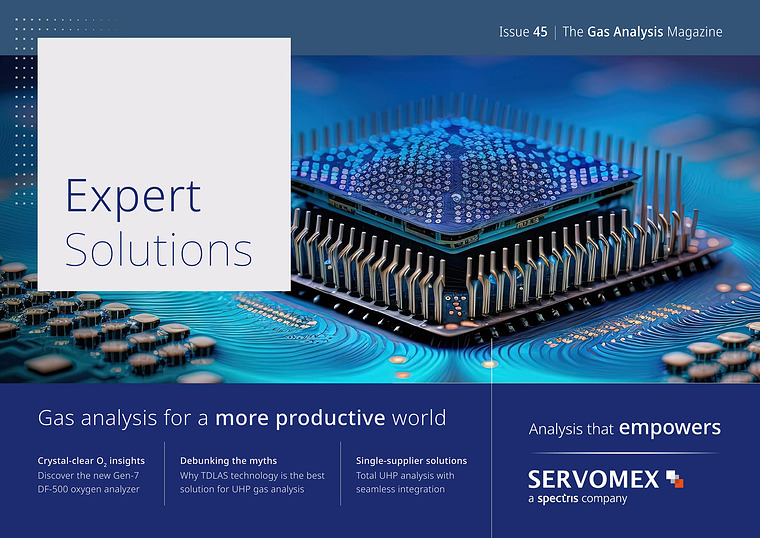 Issue 45 | The Gas Analysis Magazine

Expert Solutions

Gas analysis for a more productive world

Crystal-clear $O_2$ insights
Discover the new Gen-7 DF-500 oxygen analyzer

Debunking the myths
Why TDLAS technology is the best solution for UHP gas analysis

Single-supplier solutions
Total UHP analysis with seamless integration

Analysis that empowers

SERVOMEX
a spectris company